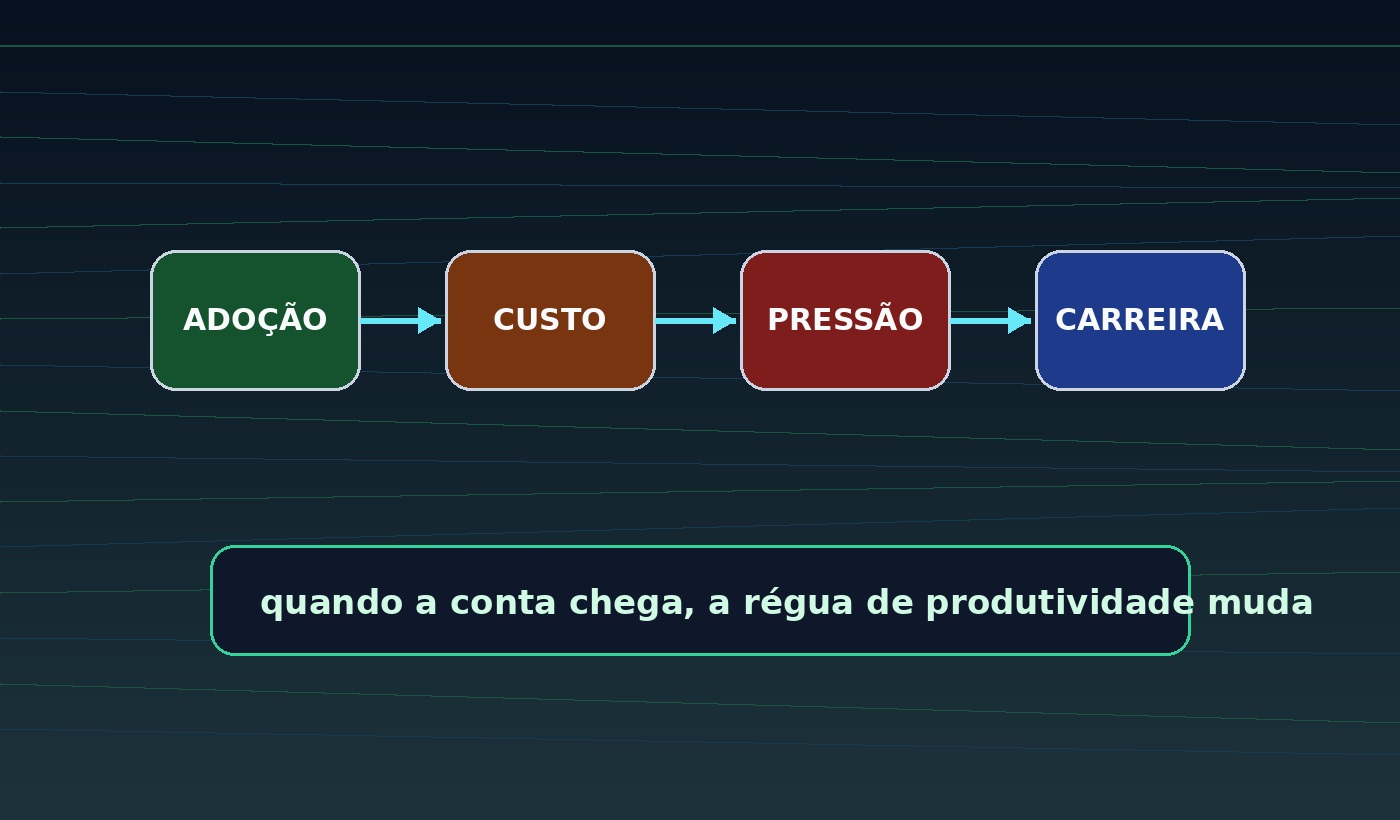 ADOÇÃO

CUSTO

PRESSÃO

CARREIRA

quando a conta chega, a régua de produtividade muda